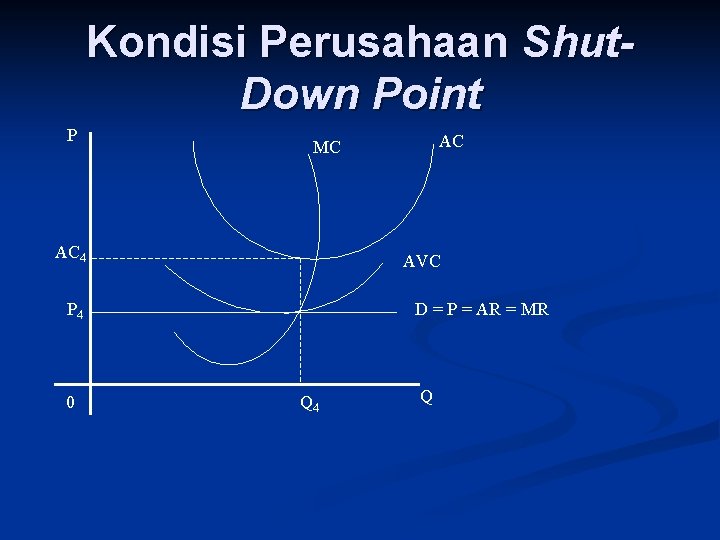 Kondisi Perusahaan Shut-Down Point

P

MC

AC

$AC_4$

AVC

$P_4$

D = P = AR = MR

0

$Q_4$

Q